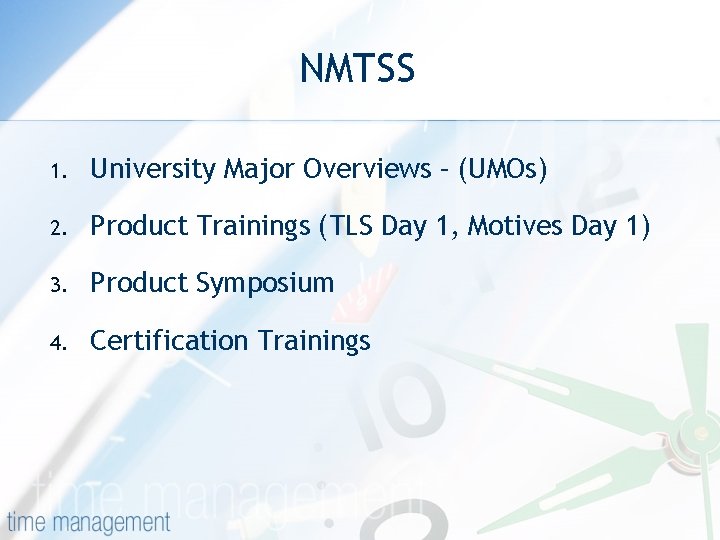 NMTSS

1. University Major Overviews – (UMOs)

2. Product Trainings (TLS Day 1, Motives Day 1)

3. Product Symposium

4. Certification Trainings

time management

time management